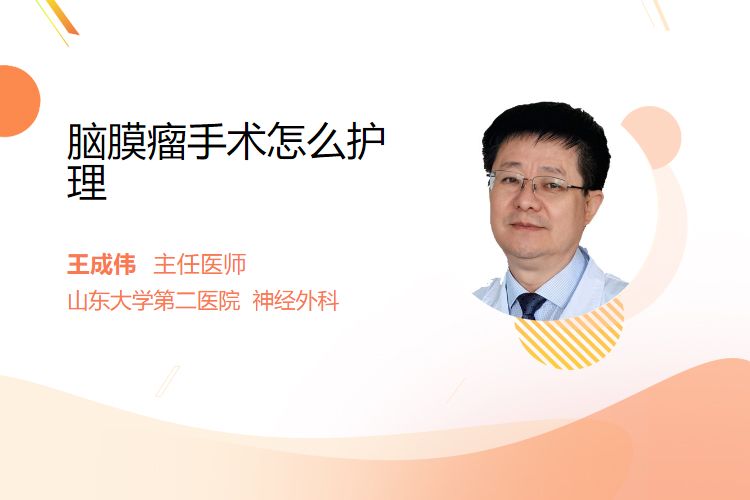 脑膜瘤手术怎么护理

王成伟 主任医师
山东大学第二医院 神经外科